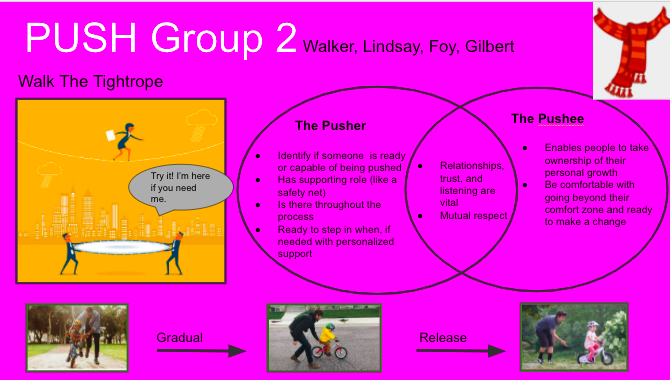 PUSH Group 2 Walker, Lindsay, Foy, Gilbert

Walk The Tightrope

Try it! I'm here if you need me.

The Pusher

- Identify if someone is ready or capable of being pushed
- Has supporting role (like a safety net)
- Is there throughout the process
- Ready to step in when, if needed with personalized support

- Relationships, trust, and listening are vital
- Mutual respect

The Pushee

- Enables people to take ownership of their personal growth
- Be comfortable with going beyond their comfort zone and ready to make a change

Gradual

Release